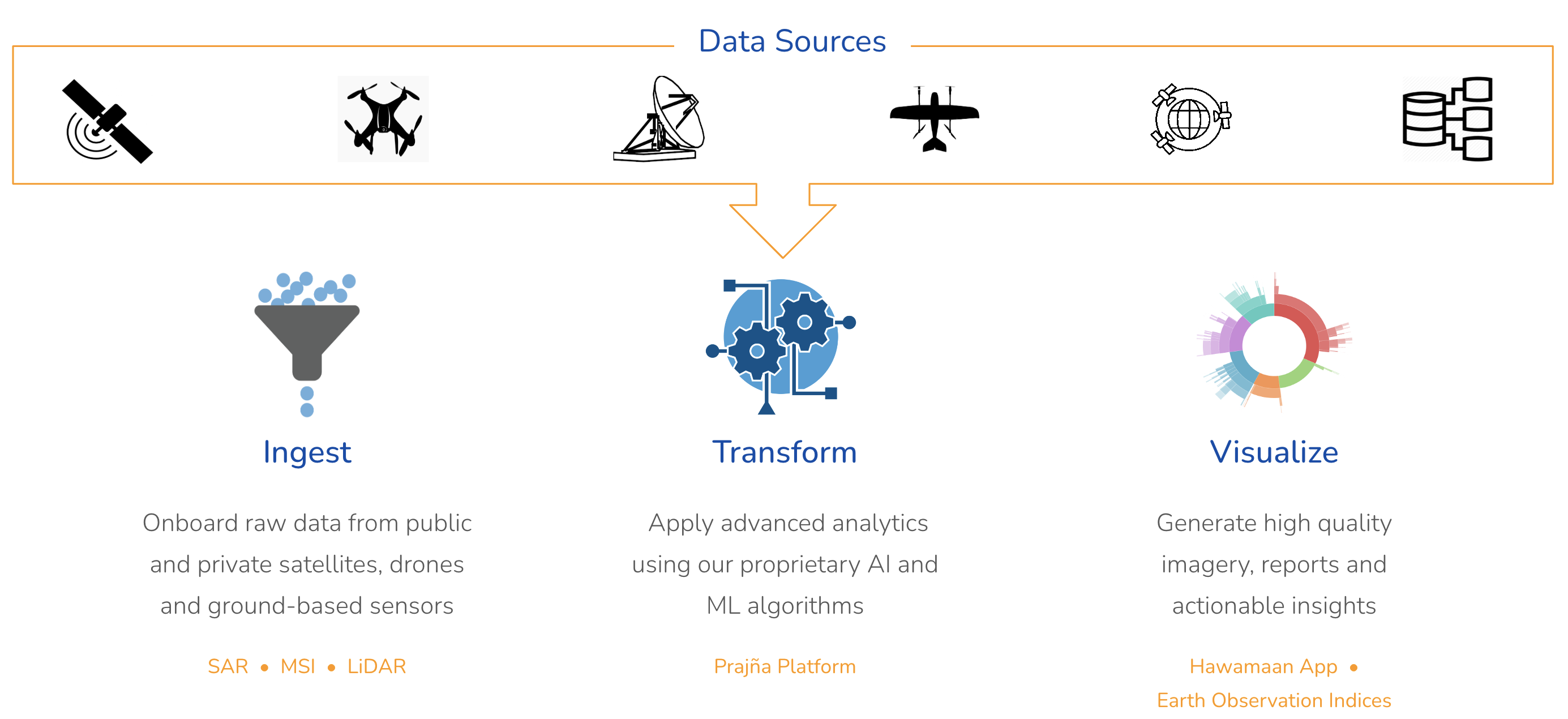 Data Sources

Ingest

Onboard raw data from public and private satellites, drones and ground-based sensors

SAR • MSI • LiDAR

Transform

Apply advanced analytics using our proprietary AI and ML algorithms

Prajña Platform

Visualize

Generate high quality imagery, reports and actionable insights

Hawamaan App • Earth Observation Indices